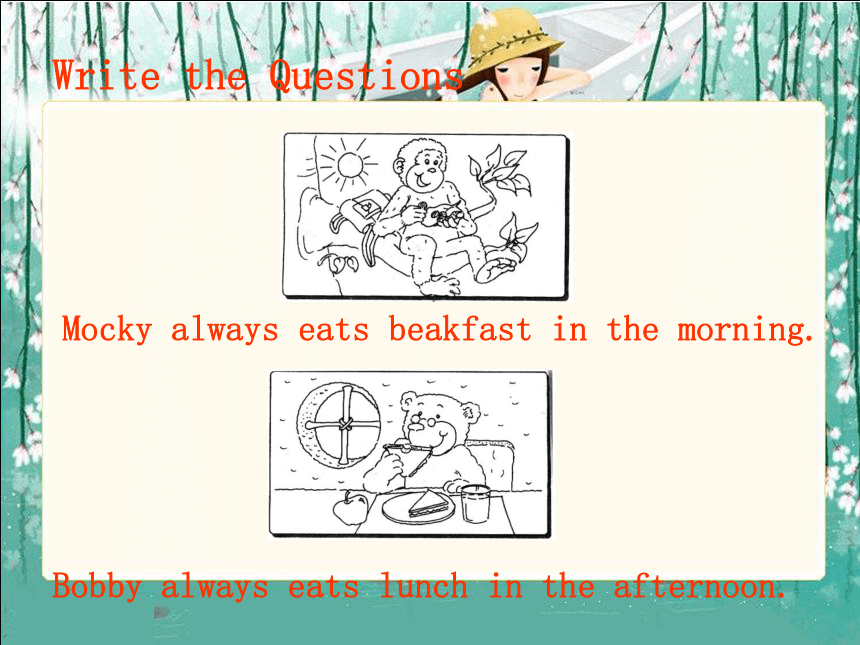 Write the Questions

Mocky always eats beakfast in the morning.

Bobby always eats lunch in the afternoon.